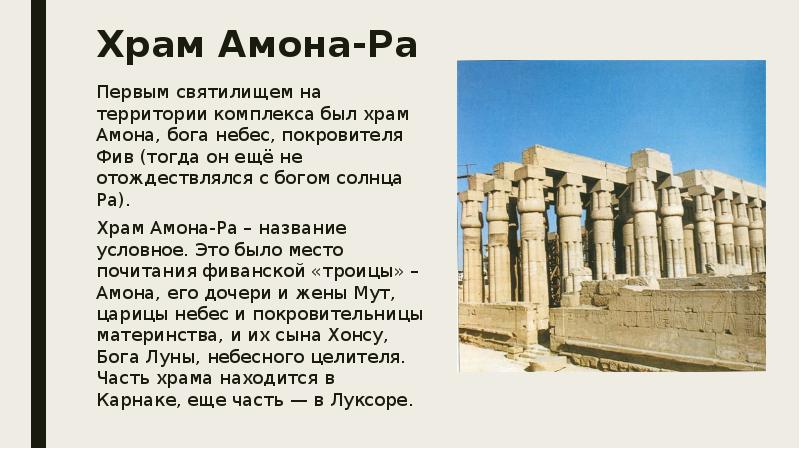 Храм Амона-Ра

Первым святилищем на территории комплекса был храм Амона, бога небес, покровителя Фив (тогда он ещё не отождествлялся с богом солнца Ра).

Храм Амона-Ра – название условное. Это было место почитания фиванской «троицы» – Амона, его дочери и жены Мут, царицы небес и покровительницы материнства, и их сына Хонсу, Бога Луны, небесного целителя. Часть храма находится в Карнаке, еще часть — в Луксоре.